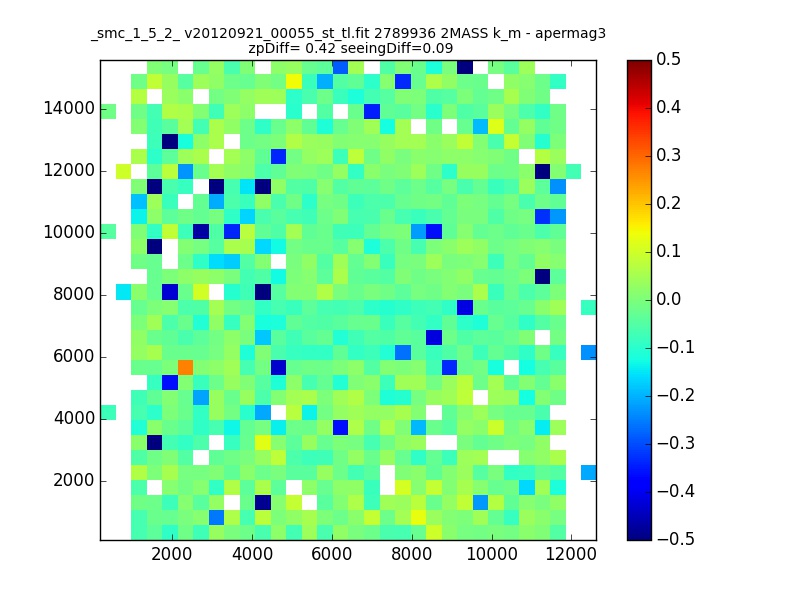 _smc_1_5_2_ v20120921_00055_st_tl.fit 2789936 2MASS k_m - apermag3
zpDiff= 0.42 seeingDiff=0.09

14000
12000
10000
8000
6000
4000
2000

2000 4000 6000 8000 10000 12000

0.5
0.4
0.3
0.2
0.1
0.0
−0.1
−0.2
−0.3
−0.4
−0.5